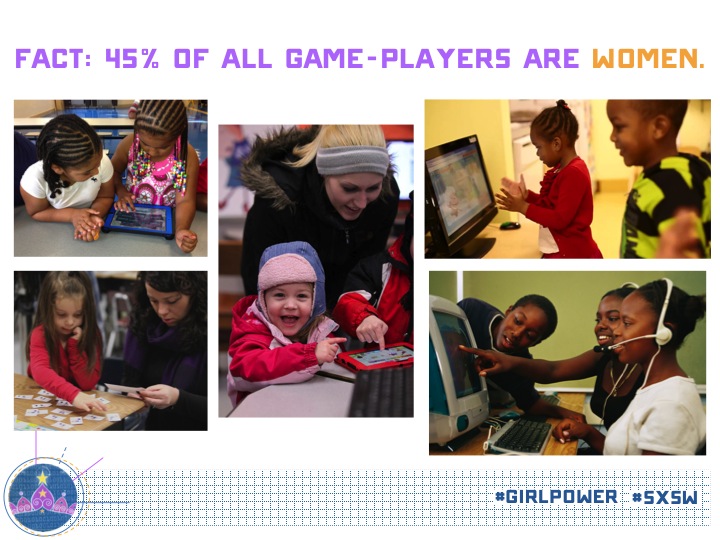 FACT: 45% OF ALL GAME-PLAYERS ARE WOMEN.

#GIRLPOWER #SXSW